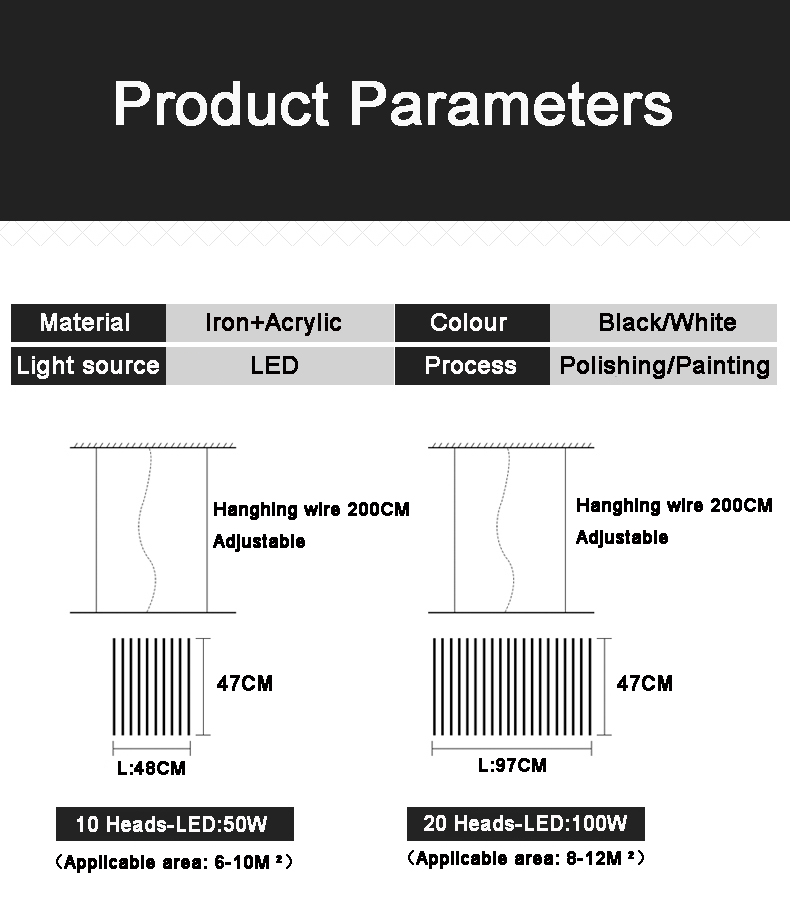 Product Parameters

| Material | Iron+Acrylic | Colour | Black/White |
|---|---|---|---|
| Light source | LED | Process | Polishing/Painting |

Hanghing wire 200CM
Adjustable

47CM

L:48CM

10 Heads-LED:50W

（Applicable area: 6-10M ²）

Hanghing wire 200CM
Adjustable

47CM

L:97CM

20 Heads-LED:100W

（Applicable area: 8-12M ²）